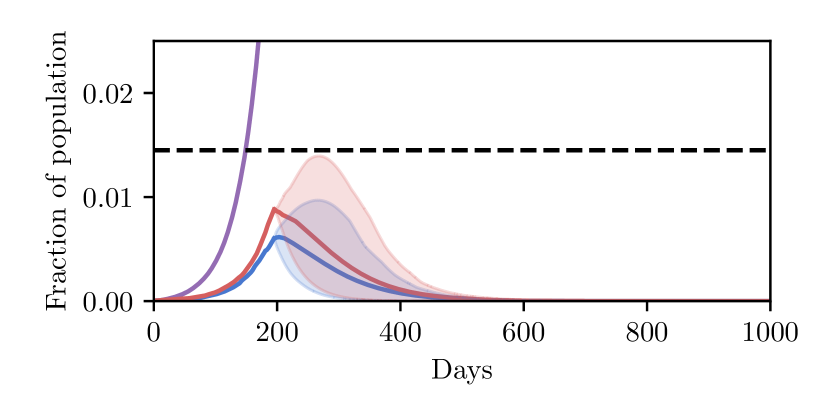 Fraction of population
0.02
0.01
0.00
0
200
400
600
800
1000
Days